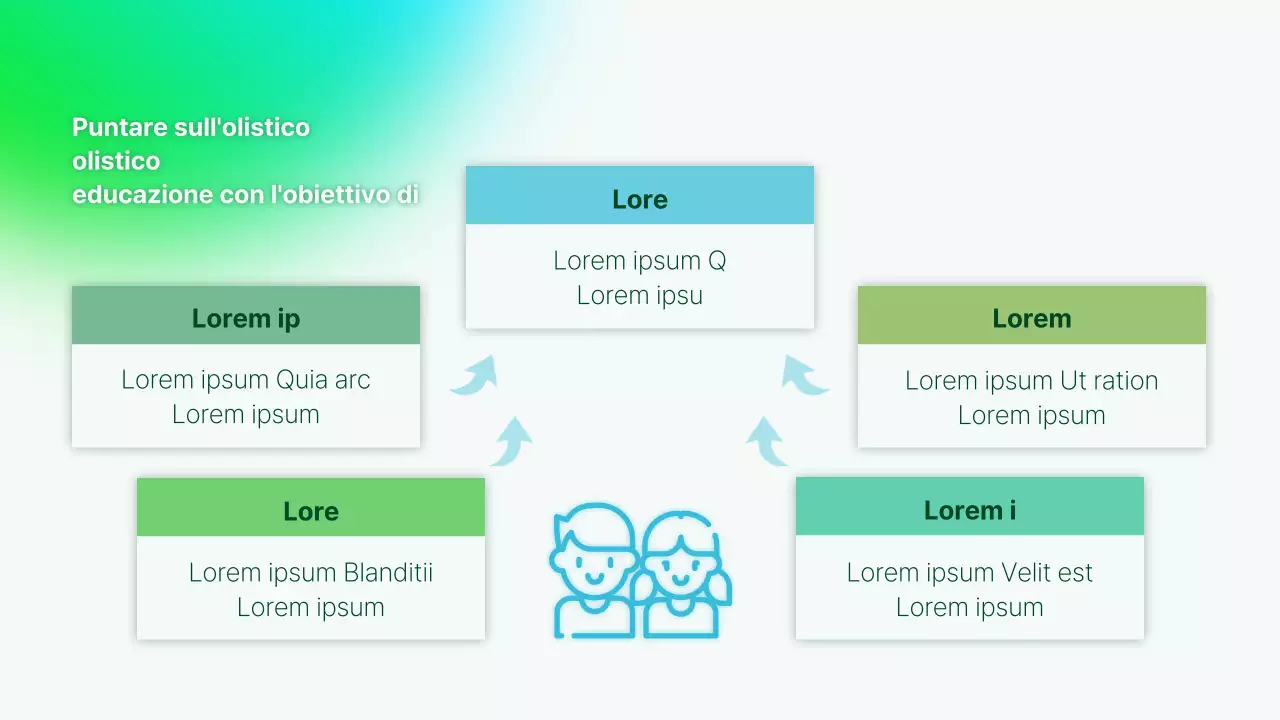 Puntare sull'olistico
olistico
educazione con l'obiettivo di

Lore

Lorem ipsum Q
Lorem ipsu

Lorem ip

Lorem ipsum Quia arc
Lorem ipsum

Lorem

Lorem ipsum Ut ration
Lorem ipsum

Lore

Lorem ipsum Blanditii
Lorem ipsum

Lorem i

Lorem ipsum Velit est
Lorem ipsum